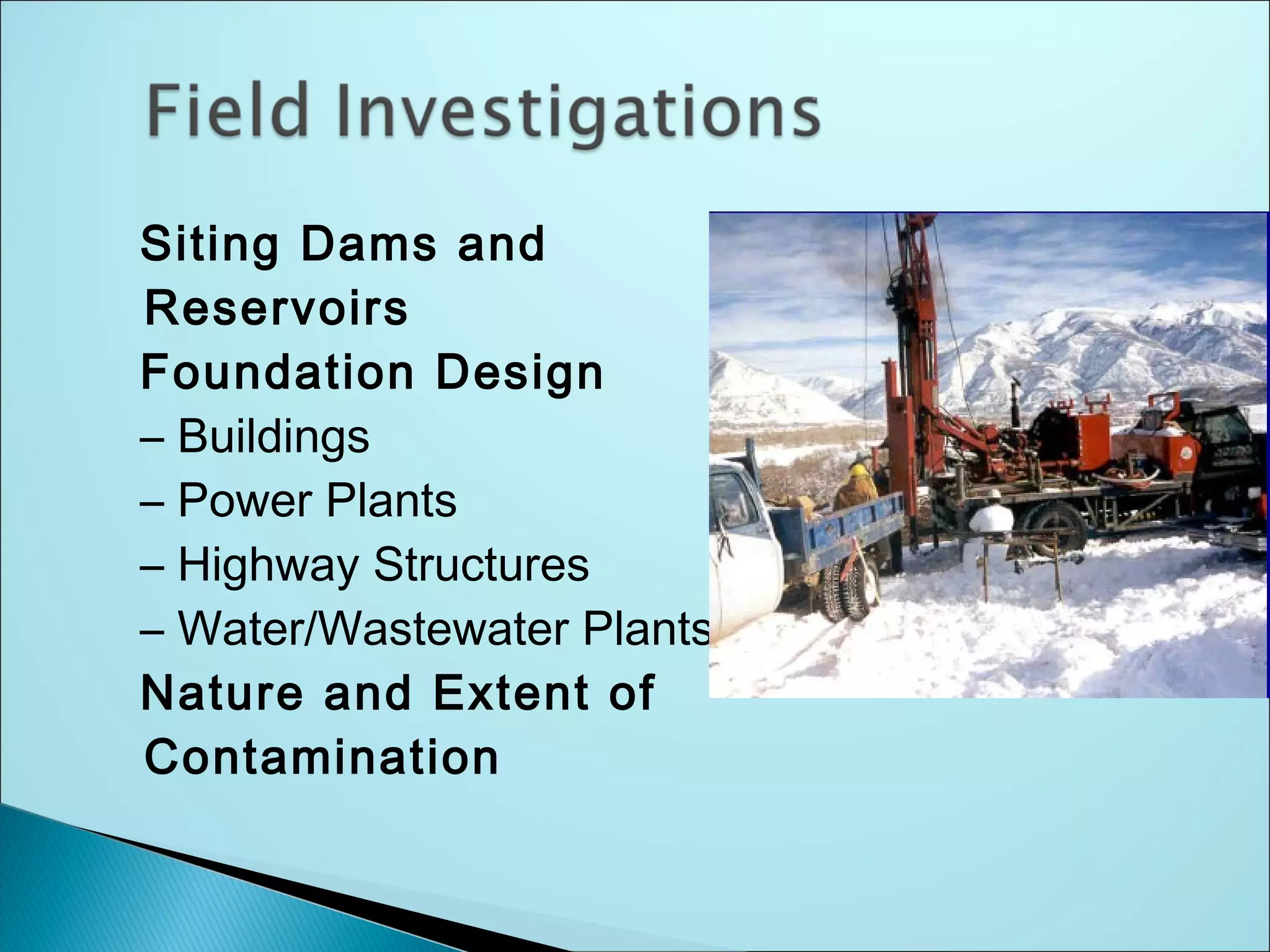 Field Investigations

Siting Dams and Reservoirs
Foundation Design
– Buildings
– Power Plants
– Highway Structures
– Water/Wastewater Plants
Nature and Extent of Contamination